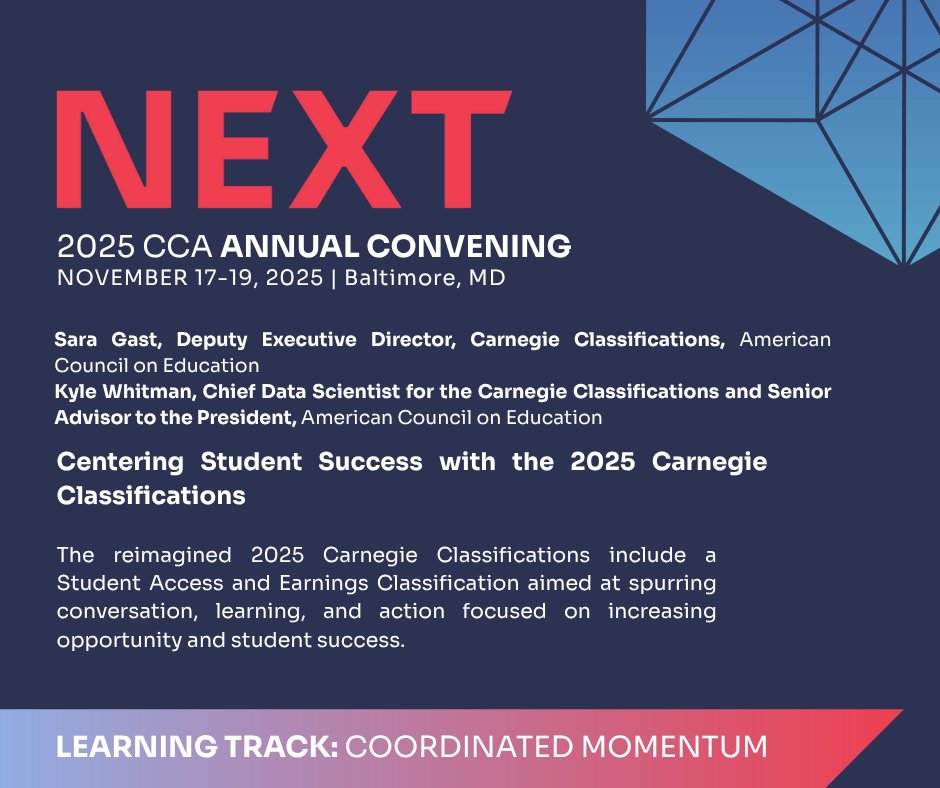 NEXT

2025 CCA ANNUAL CONVENING
NOVEMBER 17-19, 2025 | Baltimore, MD

Sara Gast, Deputy Executive Director, Carnegie Classifications, American Council on Education
Kyle Whitman, Chief Data Scientist for the Carnegie Classifications and Senior Advisor to the President, American Council on Education

Centering Student Success with the 2025 Carnegie Classifications

The reimagined 2025 Carnegie Classifications include a Student Access and Earnings Classification aimed at spurring conversation, learning, and action focused on increasing opportunity and student success.

LEARNING TRACK: COORDINATED MOMENTUM